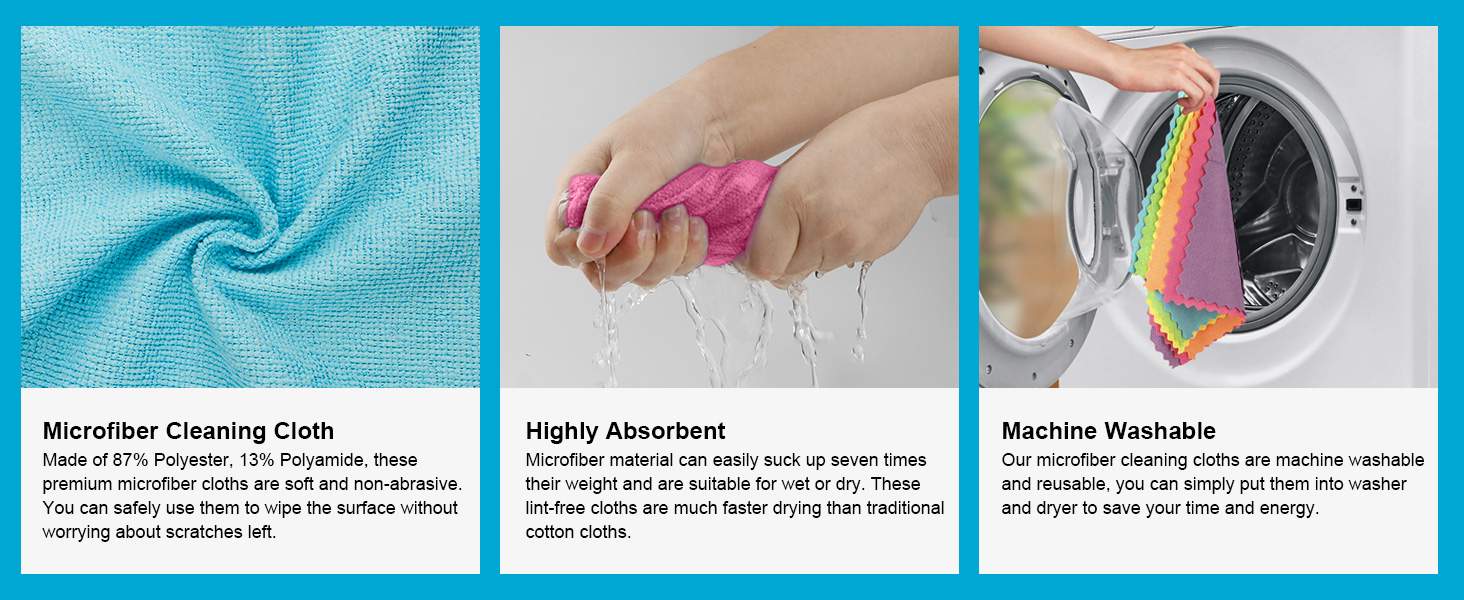 Microfiber Cleaning Cloth
Made of 87% Polyester, 13% Polyamide, these premium microfiber cloths are soft and non-abrasive. You can safely use them to wipe the surface without worrying about scratches left.

Highly Absorbent
Microfiber material can easily suck up seven times their weight and are suitable for wet or dry. These lint-free cloths are much faster drying than traditional cotton cloths.

Machine Washable
Our microfiber cleaning cloths are machine washable and reusable, you can simply put them into washer and dryer to save your time and energy.